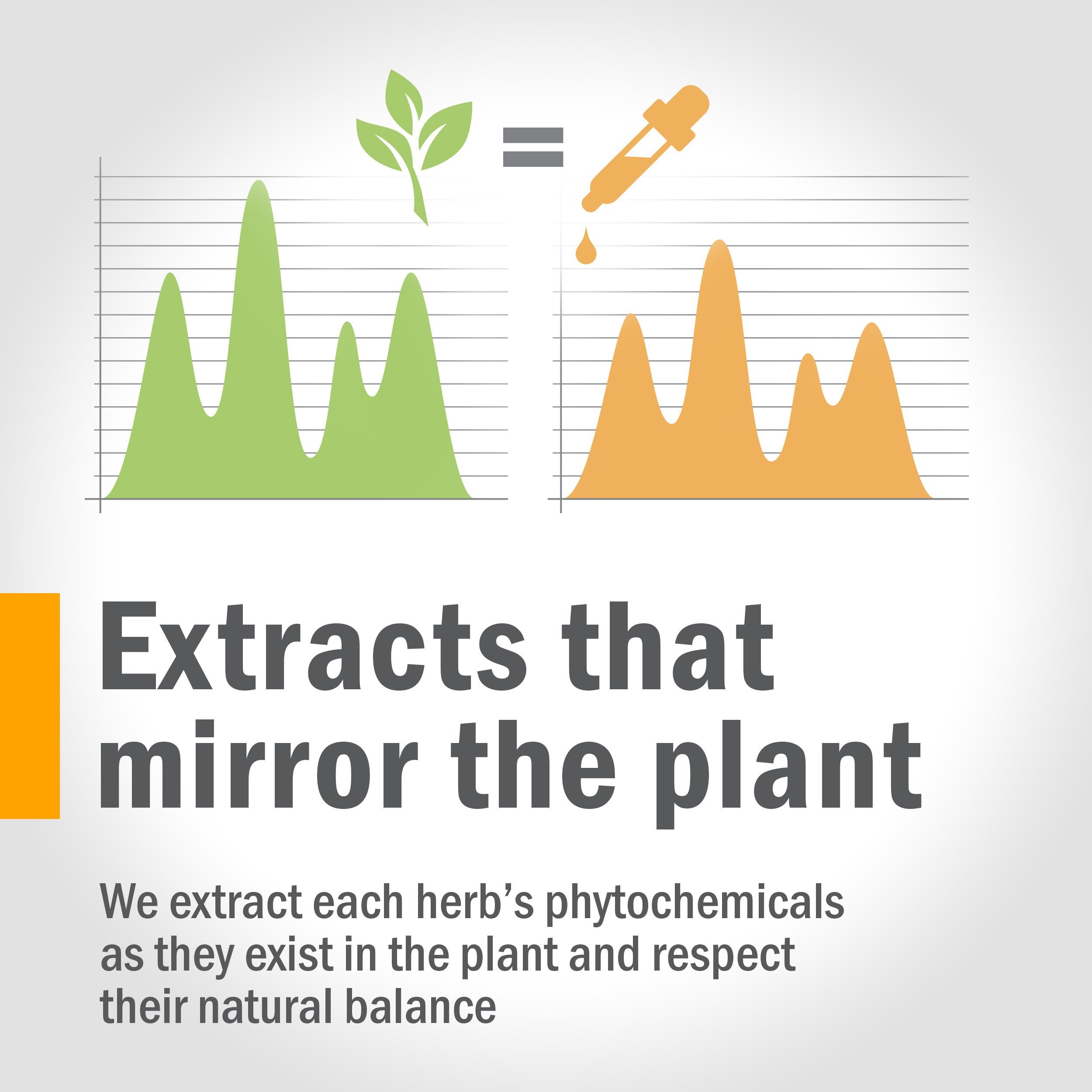 =

Extracts that mirror the plant

We extract each herb’s phytochemicals as they exist in the plant and respect their natural balance